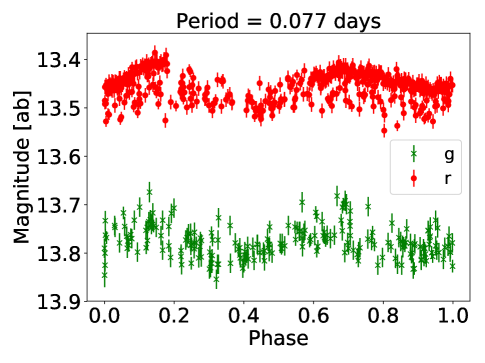 Period = 0.077 days

Magnitude [ab]

13.4
13.5
13.6
13.7
13.8
13.9

g
r

0.0
0.2
0.4
0.6
0.8
1.0

Phase